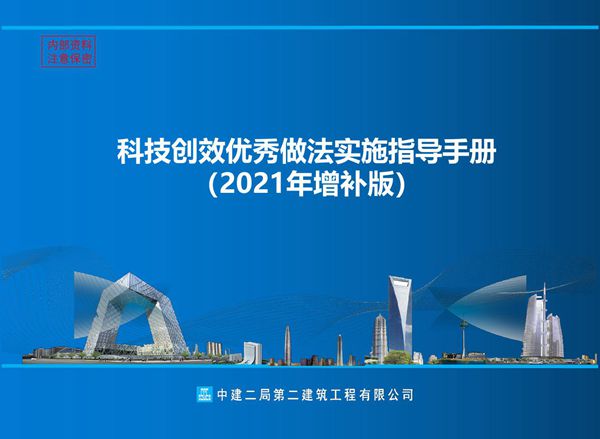 内部资料
注意保密

科技创效优秀做法实施指导手册
(2021年增补版)

中建二局第二建筑工程有限公司